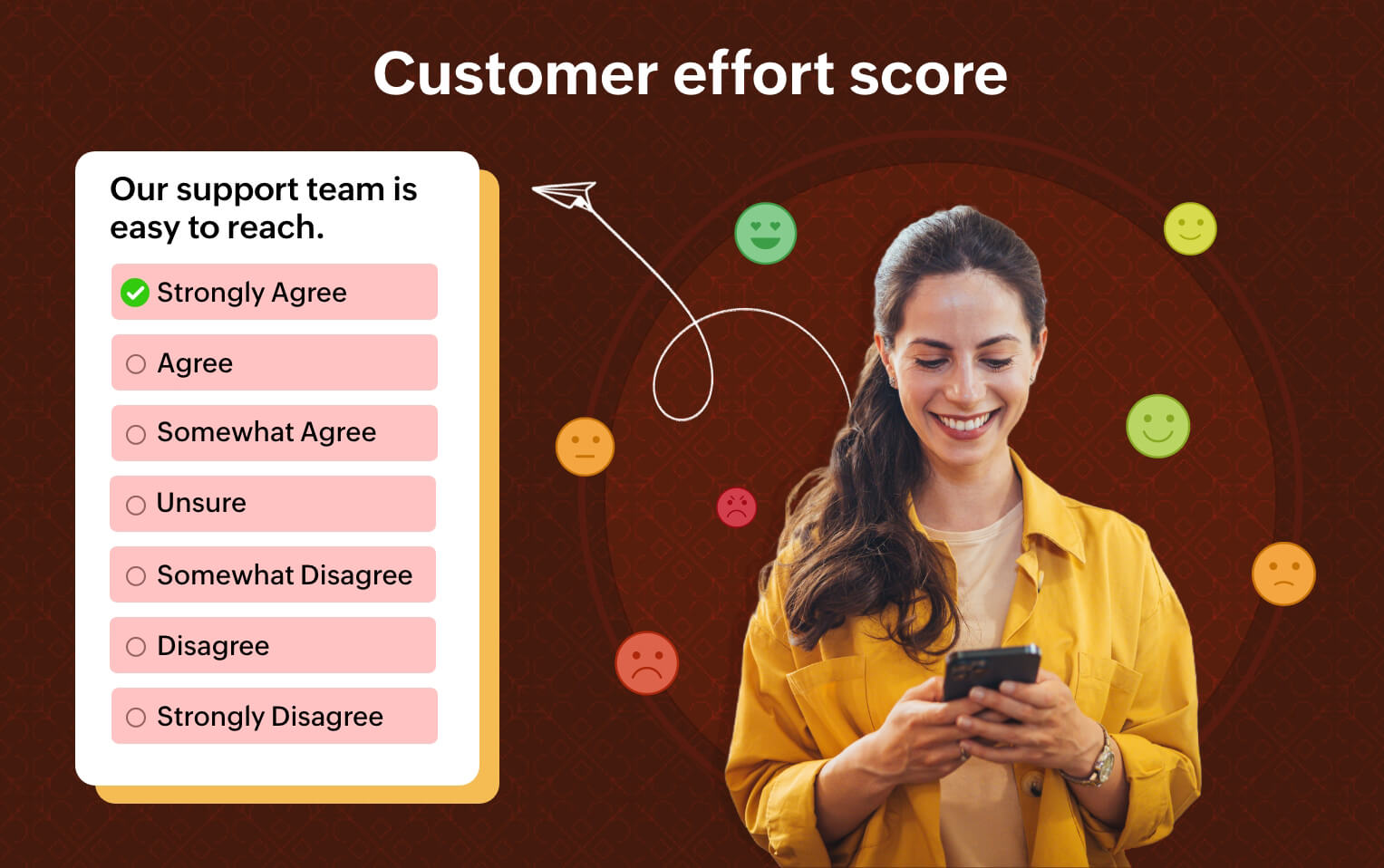 Customer effort score

Our support team is easy to reach.

Strongly Agree

Agree

Somewhat Agree

Unsure

Somewhat Disagree

Disagree

Strongly Disagree